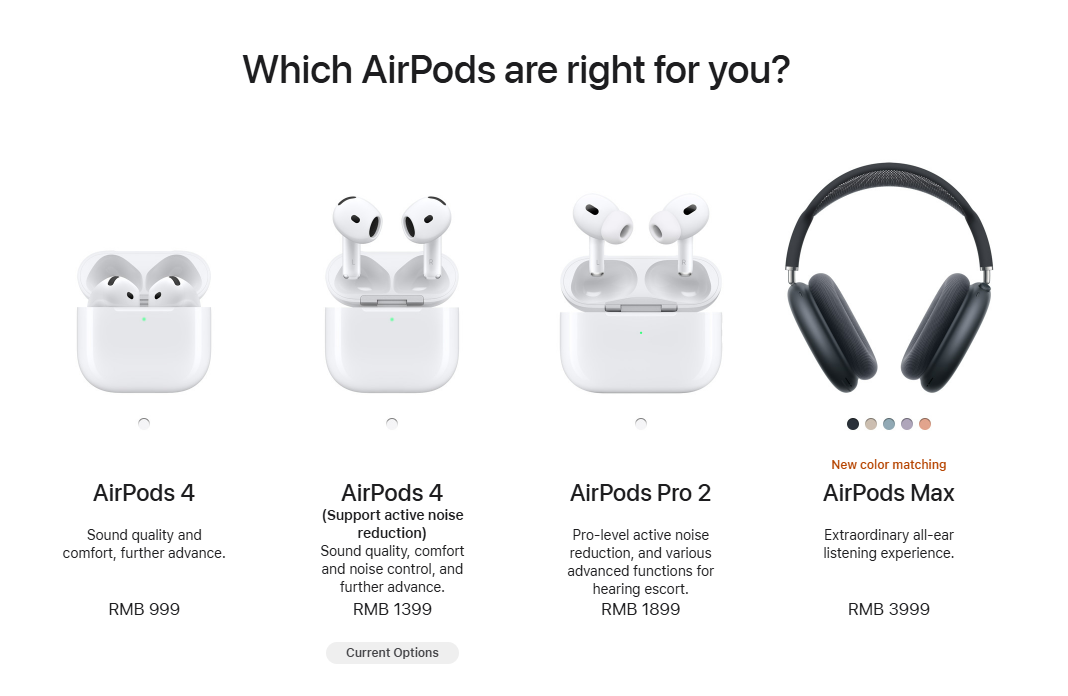 Which AirPods are right for you?

AirPods 4

Sound quality and comfort, further advance.

RMB 999

AirPods 4
(Support active noise reduction)
Sound quality, comfort and noise control, and further advance.

RMB 1399

Current Options

AirPods Pro 2

Pro-level active noise reduction, and various advanced functions for hearing escort.

RMB 1899

New color matching

AirPods Max

Extraordinary all-ear listening experience.

RMB 3999